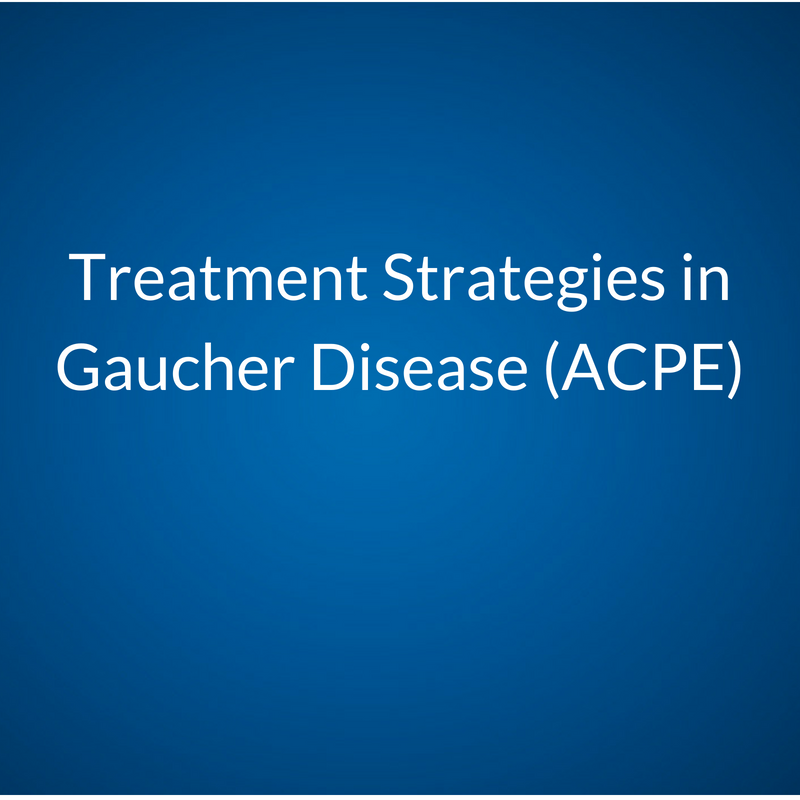 Treatment Strategies in Gaucher Disease (ACPE)